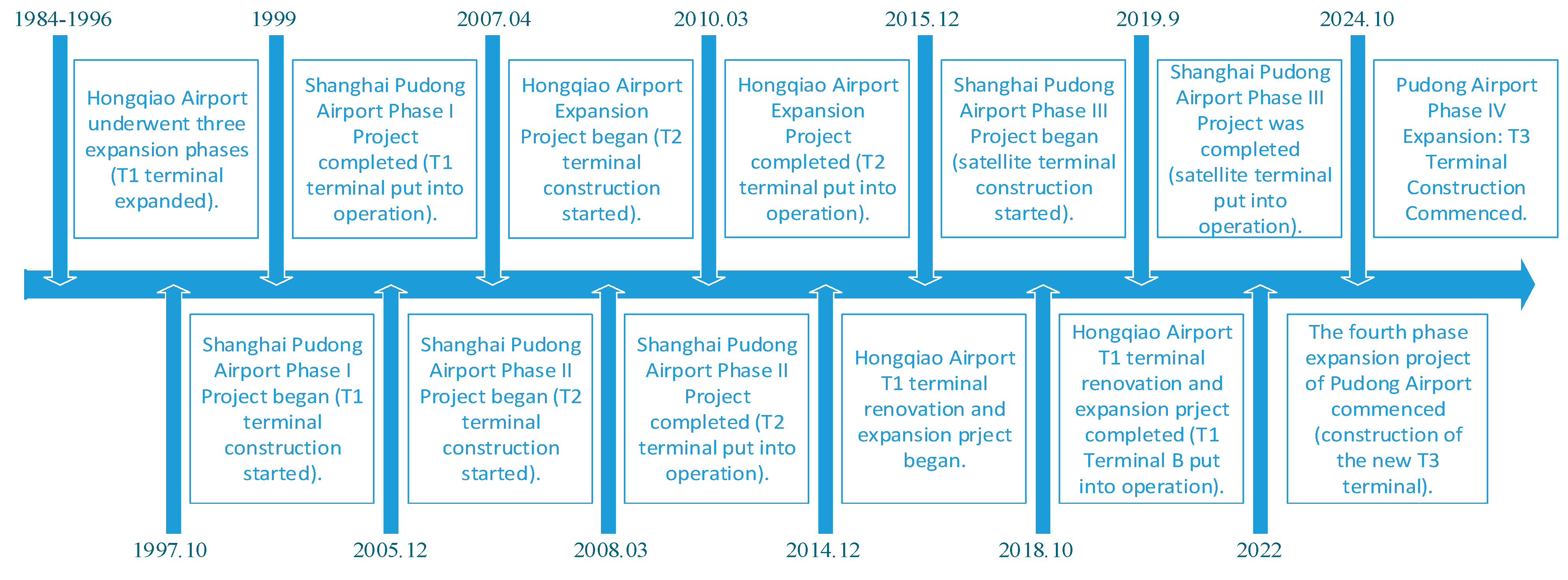 1984-1996

Hongqiao Airport underwent three expansion phases (T1 terminal expanded).

1999

Shanghai Pudong Airport Phase I Project completed (T1 terminal put into operation).

2007.04

Hongqiao Airport Expansion Project began (T2 terminal construction started).

2010.03

Hongqiao Airport Expansion Project completed (T2 terminal put into operation).

2015.12

Shanghai Pudong Airport Phase III Project began (satellite terminal construction started).

2019.9

Shanghai Pudong Airport Phase III Project was completed (satellite terminal put into operation).

2024.10

Pudong Airport Phase IV Expansion: T3 Terminal Construction Commenced.

Shanghai Pudong Airport Phase I Project began (T1 terminal construction started).

1997.10

Shanghai Pudong Airport Phase II Project began (T2 terminal construction started).

2005.12

Shanghai Pudong Airport Phase II Project completed (T2 terminal put into operation).

2008.03

Hongqiao Airport T1 terminal renovation and expansion prject began.

2014.12

Hongqiao Airport T1 terminal renovation and expansion prject completed (T1 Terminal B put into operation).

2018.10

The fourth phase expansion project of Pudong Airport commenced (construction of the new T3 terminal).

2022